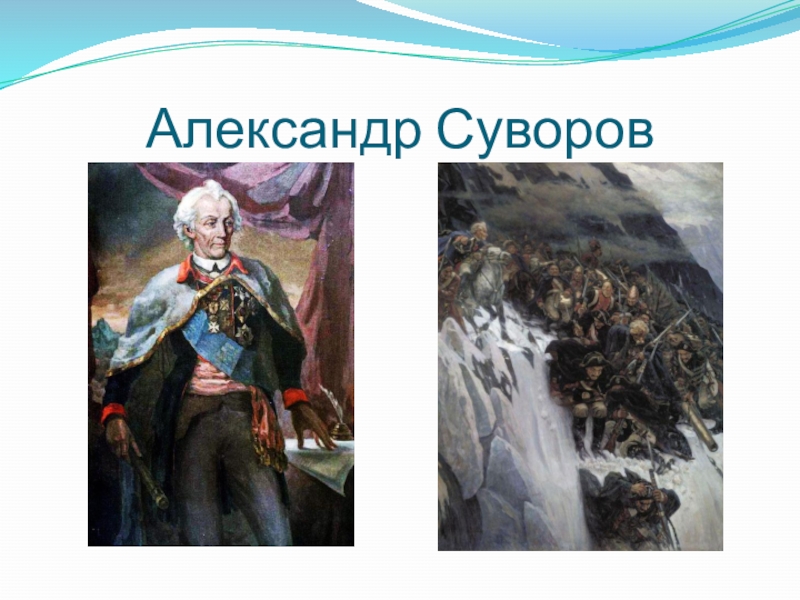 Александр Суворов